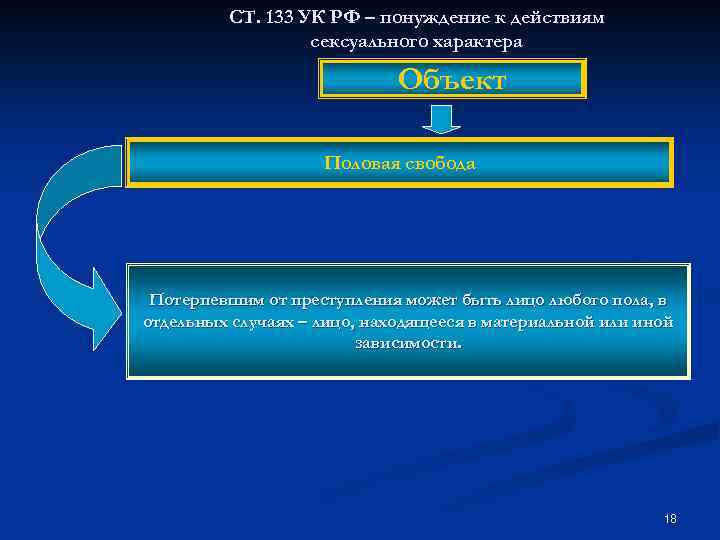 СТ. 133 УК РФ – понуждение к действиям сексуального характера

Объект

Половая свобода

Потерпевшим от преступления может быть лицо любого пола, в отдельных случаях – лицо, находящееся в материальной или иной зависимости.

18